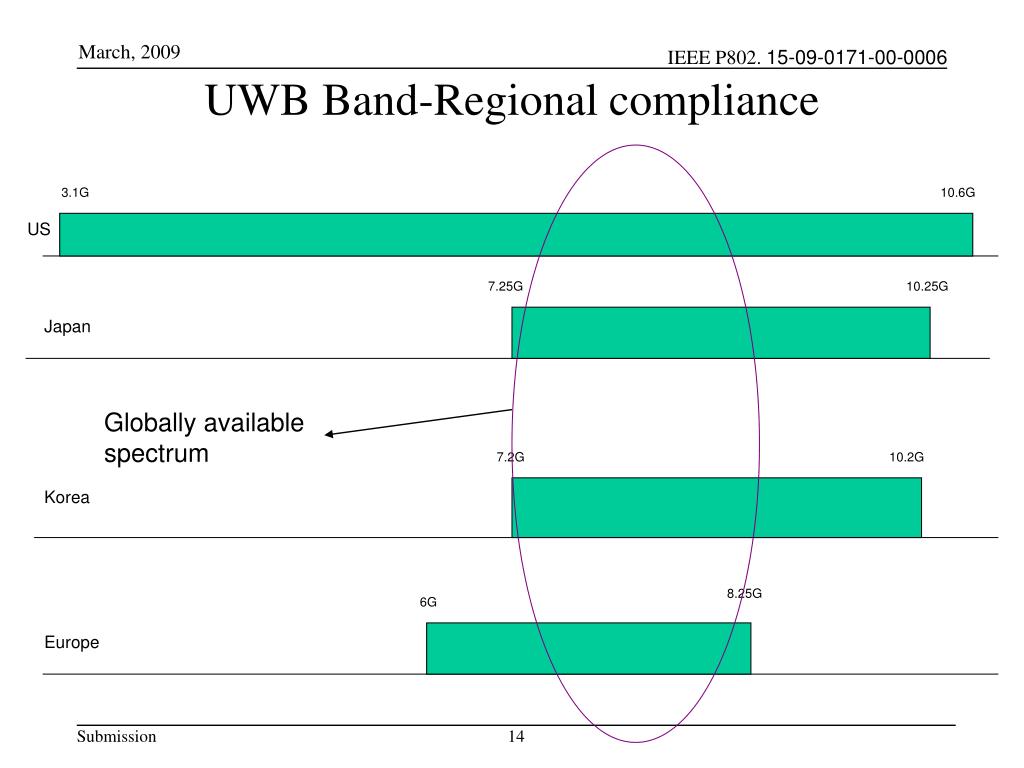 March, 2009

IEEE P802. 15-09-0171-00-0006

UWB Band-Regional compliance

3.1G

10.6G

US

7.25G

10.25G

Japan

Globally available spectrum

7.2G

10.2G

Korea

6G

8.25G

Europe

Submission

14